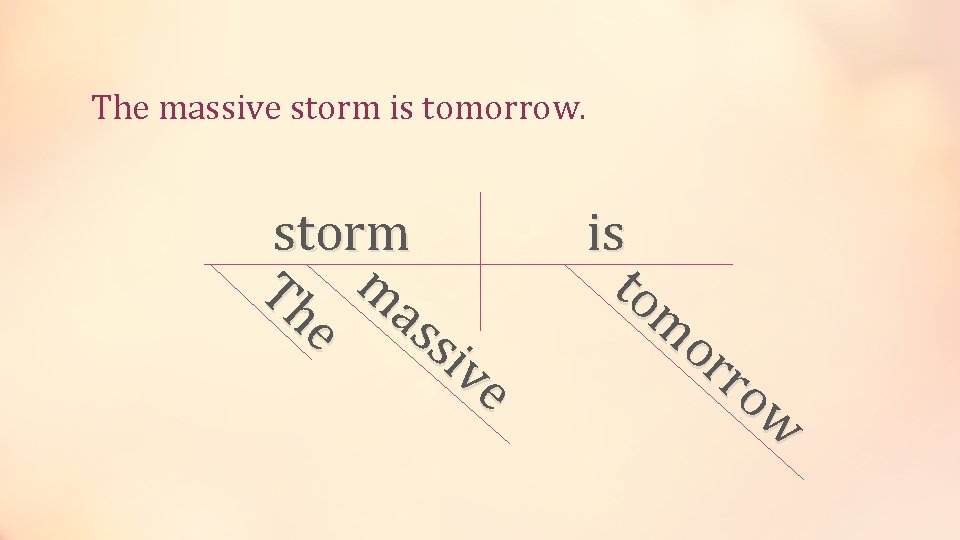 The massive storm is tomorrow.

storm

is

The

massive

tomorrow